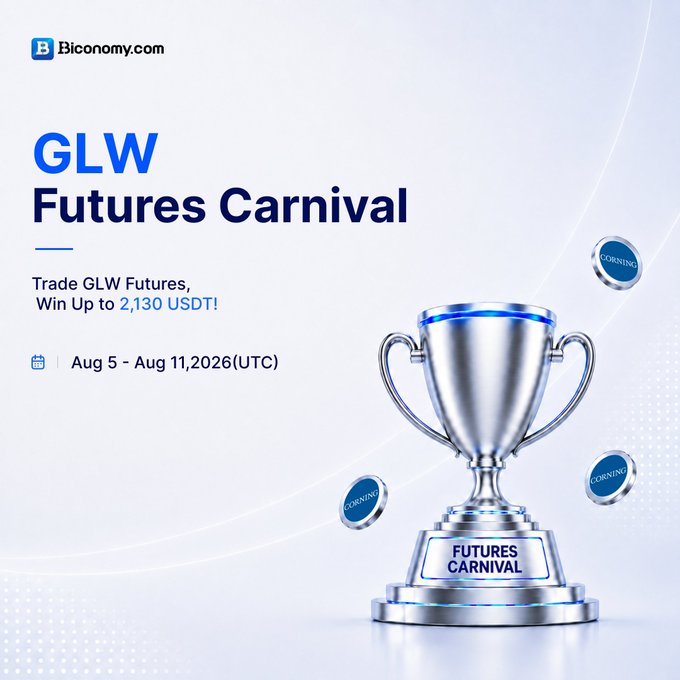 Biconomy.com

GLW
Futures Carnival

Trade GLW Futures,
Win Up to 2,130 USDT!

Aug 5 - Aug 11,2026(UTC)

CORNING

CORNING

CORNING

FUTURES
CARNIVAL